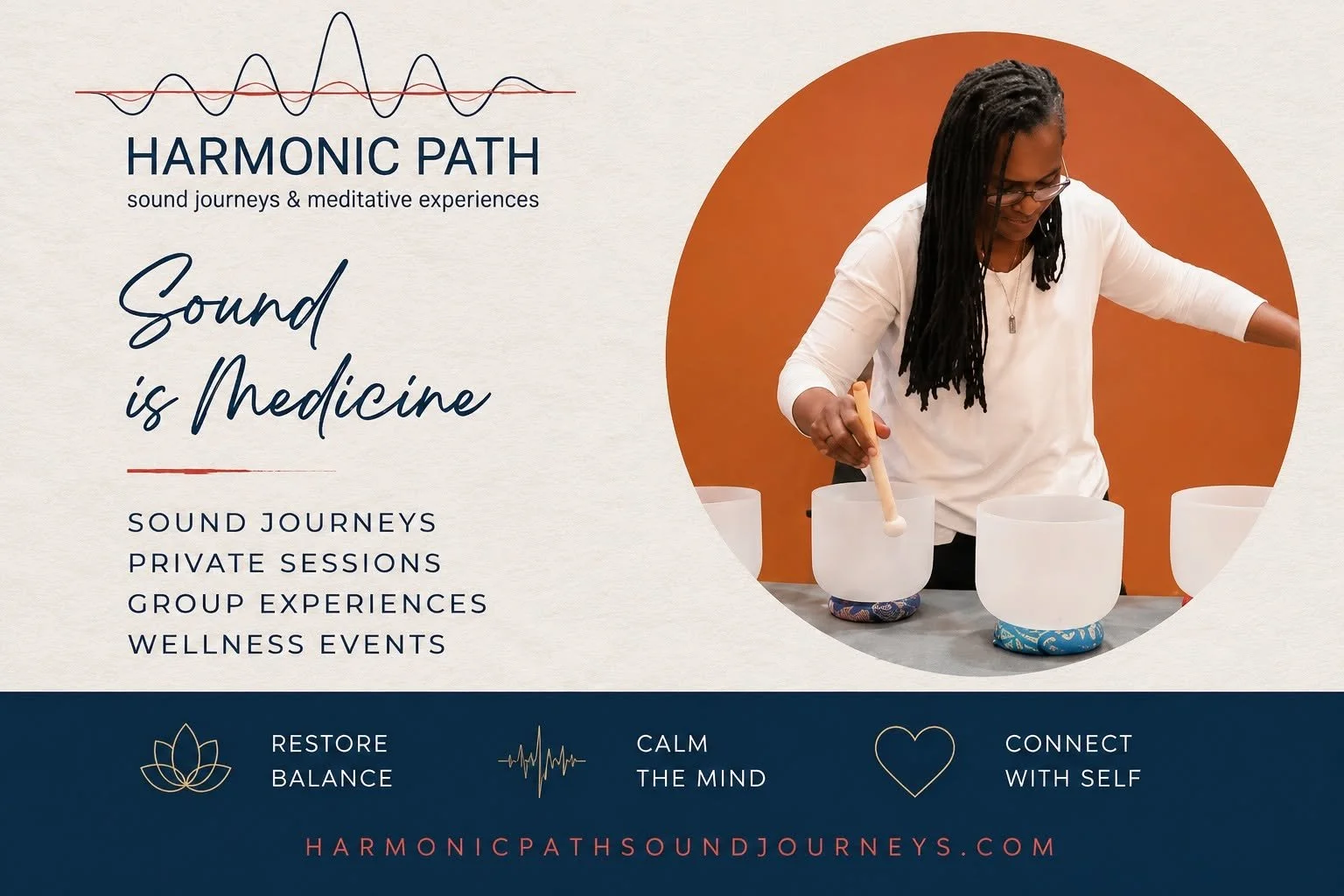 HARMONIC PATH
sound journeys & meditative experiences

Sound is Medicine

SOUND JOURNEYS
PRIVATE SESSIONS
GROUP EXPERIENCES
WELLNESS EVENTS

RESTORE BALANCE

CALM THE MIND

CONNECT WITH SELF

HARMONICPATHSOUNDJOURNEYS.COM